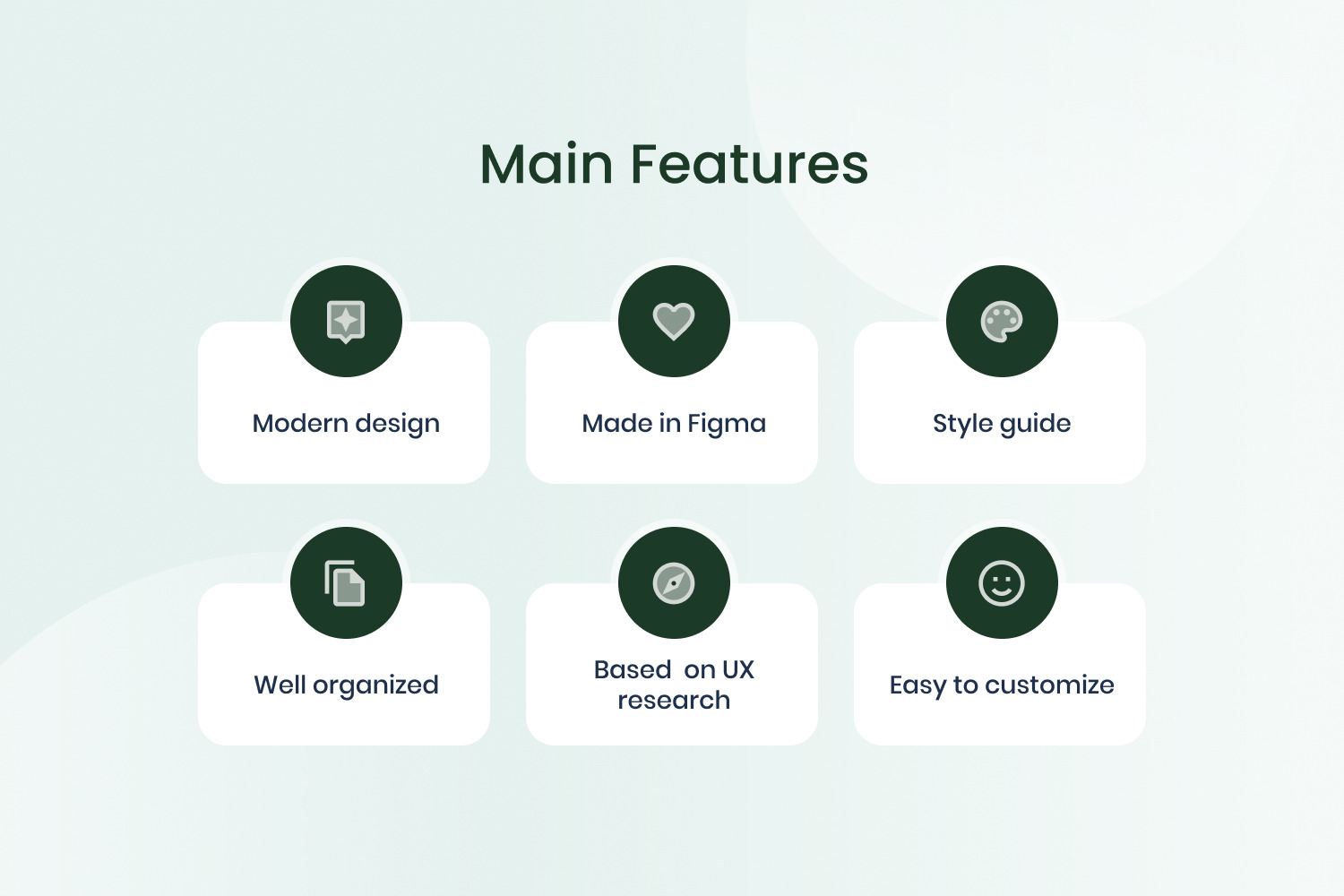 Main Features

Modern design

Made in Figma

Style guide

Well organized

Based on UX research

Easy to customize